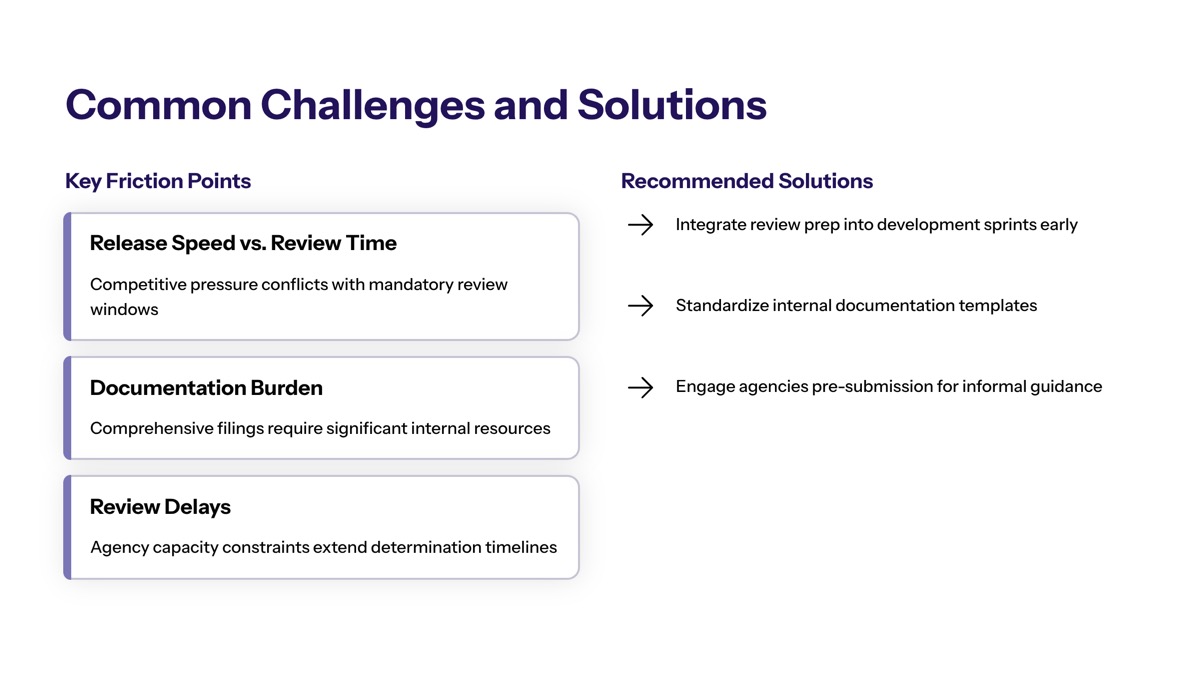 Common Challenges and Solutions

Key Friction Points

Release Speed vs. Review Time

Competitive pressure conflicts with mandatory review windows

Documentation Burden

Comprehensive filings require significant internal resources

Review Delays

Agency capacity constraints extend determination timelines

Recommended Solutions

→ Integrate review prep into development sprints early

→ Standardize internal documentation templates

→ Engage agencies pre-submission for informal guidance